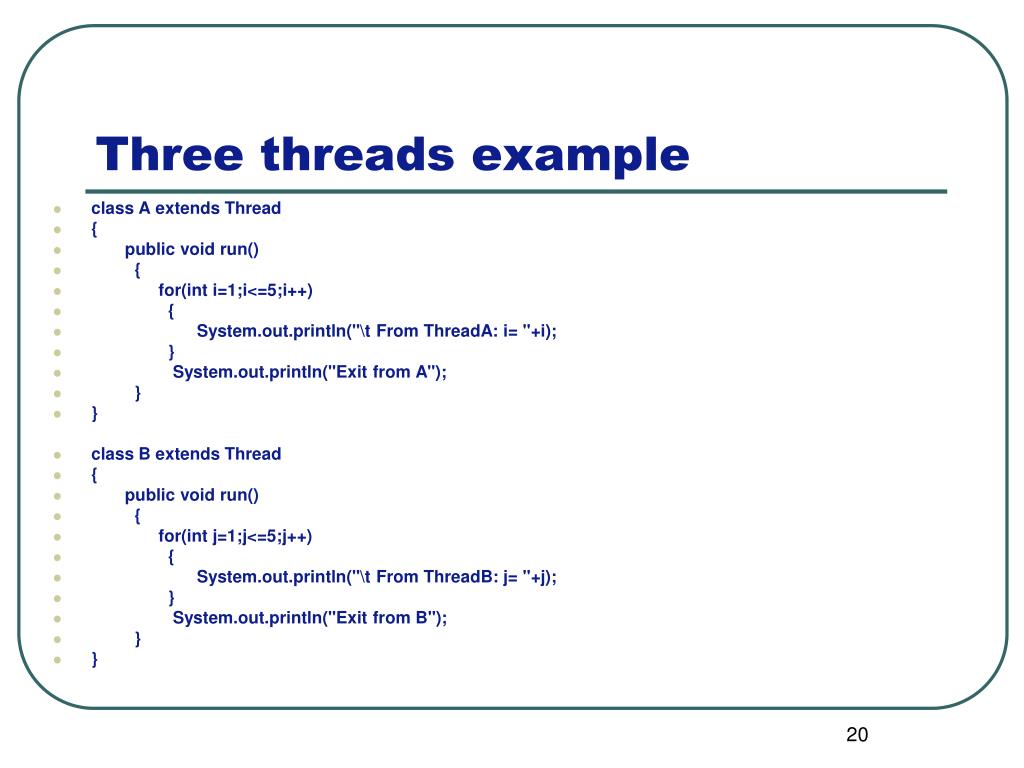 Three threads example

class A extends Thread
{
public void run()
{
for(int i=1;i<=5;i++)
{
System.out.println("\t From ThreadA: i= "+i);
}
System.out.println("Exit from A");
}
}

class B extends Thread
{
public void run()
{
for(int j=1;j<=5;j++)
{
System.out.println("\t From ThreadB: j= "+j);
}
System.out.println("Exit from B");
}
}

20